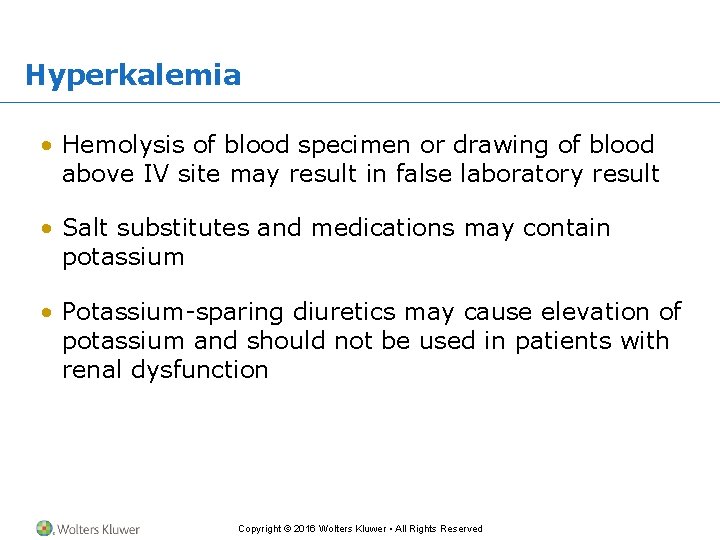 Hyperkalemia

• Hemolysis of blood specimen or drawing of blood above IV site may result in false laboratory result

• Salt substitutes and medications may contain potassium

• Potassium-sparing diuretics may cause elevation of potassium and should not be used in patients with renal dysfunction

Wolters Kluwer

Copyright © 2016 Wolters Kluwer • All Rights Reserved